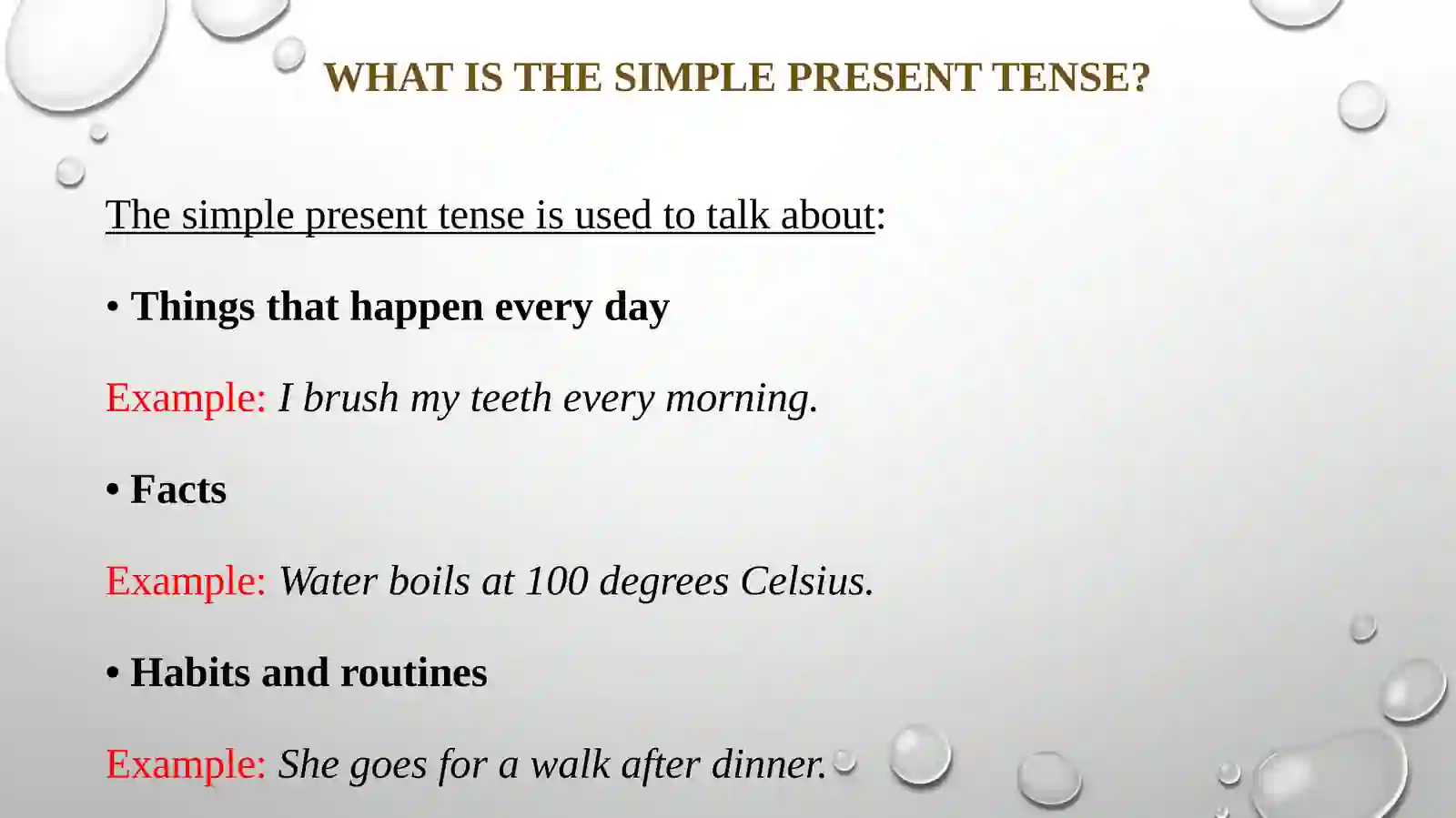 WHAT IS THE SIMPLE PRESENT TENSE?

The simple present tense is used to talk about:

• Things that happen every day

Example: I brush my teeth every morning.

• Facts

Example: Water boils at 100 degrees Celsius.

• Habits and routines

Example: She goes for a walk after dinner.